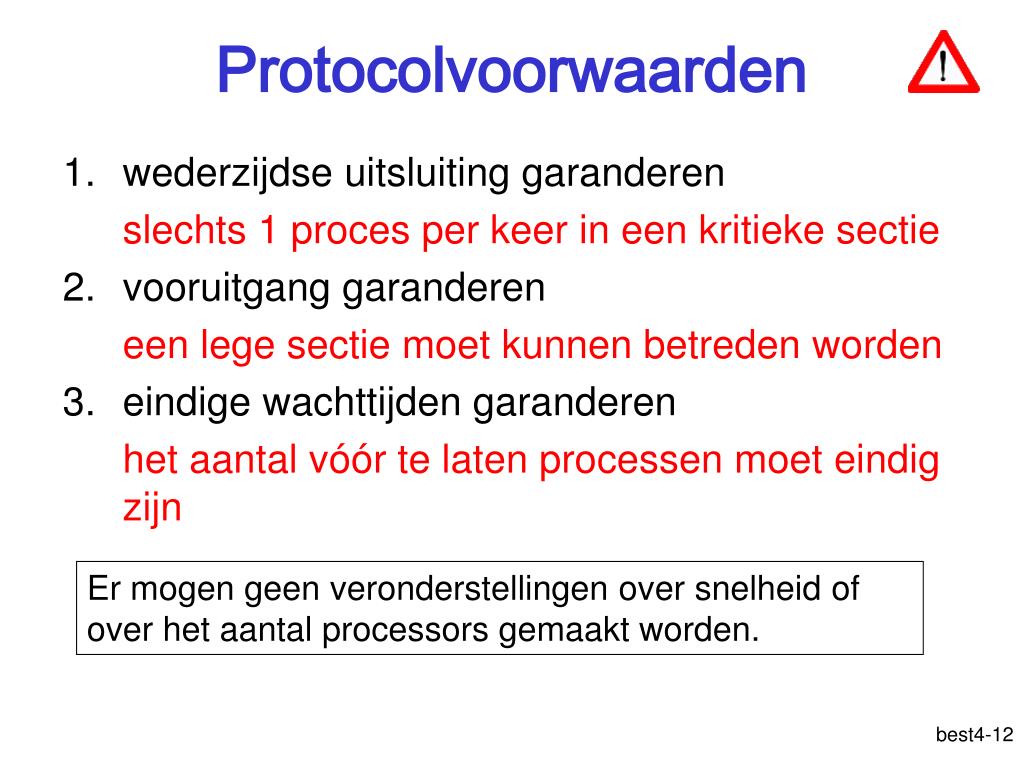 Protocolvoorwaarden

!

1. wederzijdse uitsluiting garanderen
slechts 1 proces per keer in een kritieke sectie
2. vooruitgang garanderen
een lege sectie moet kunnen betreden worden
3. eindige wachttijden garanderen
het aantal vóór te laten processen moet eindig zijn

Er mogen geen veronderstellingen over snelheid of over het aantal processors gemaakt worden.

best4-12